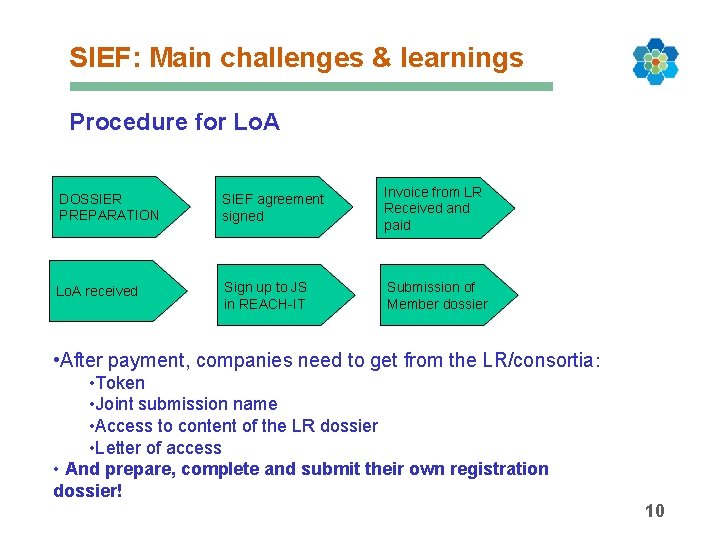 SIEF: Main challenges & learnings

Procedure for LoA

DOSSIER PREPARATION

SIEF agreement signed

Invoice from LR Received and paid

LoA received

Sign up to JS in REACH-IT

Submission of Member dossier

•After payment, companies need to get from the LR/consortia:
•Token
•Joint submission name
•Access to content of the LR dossier
•Letter of access
• And prepare, complete and submit their own registration dossier!

10